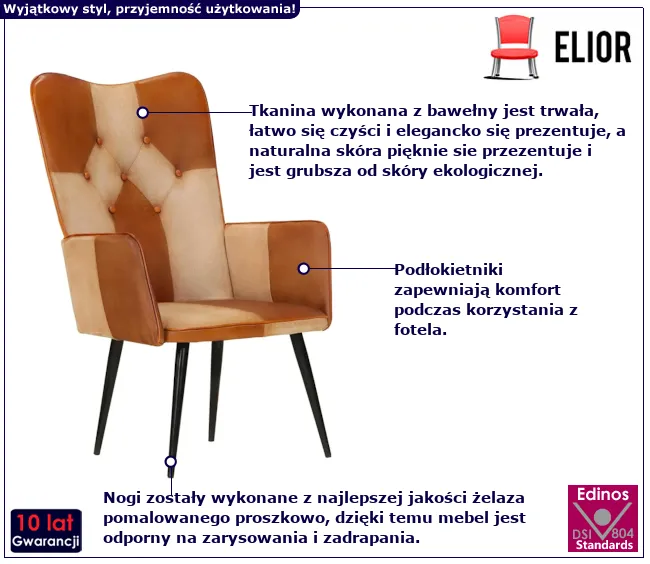 Wyjątkowy styl, przyjemność użytkowania!

ELIOR

Tkanina wykonana z bawełny jest trwała, łatwo się czyści i elegancko się prezentuje, a naturalna skóra pięknie sie przezentuje i jest grubsza od skóry ekologicznej.

Podłokietniki zapewniają komfort podczas korzystania z fotela.

Nogi zostały wykonane z najlepszej jakości żelaza pomalowanego proszkowo, dzięki temu mebel jest odporny na zarysowania i zadrapania.

10 lat
Gwarancji

Edinos
DSI 804
Standards